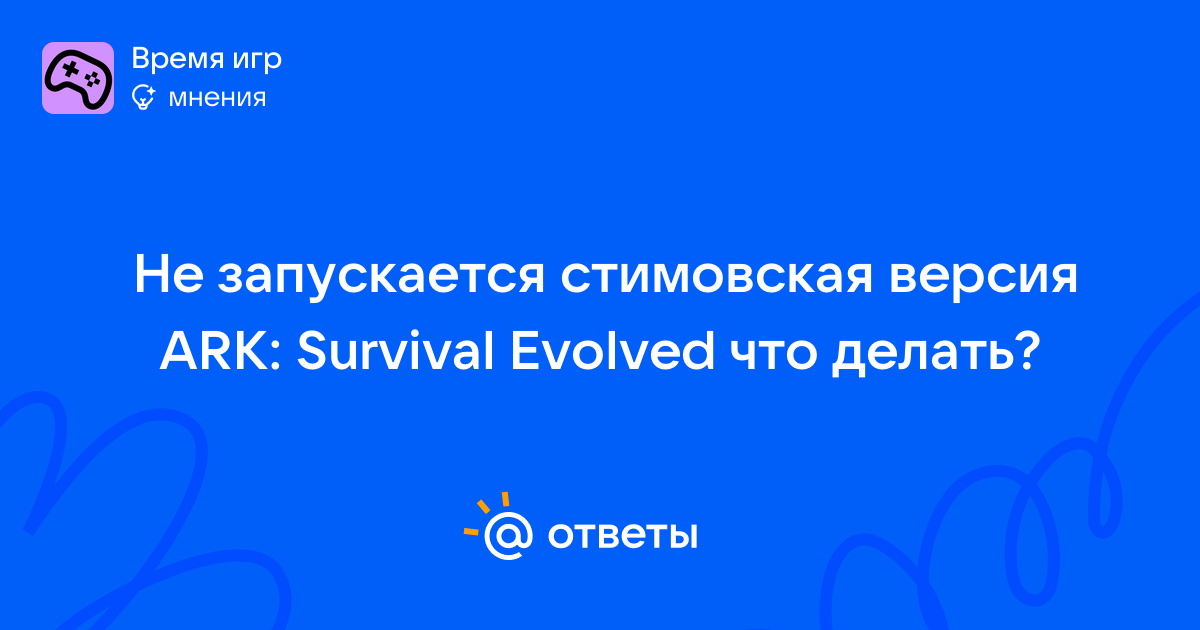 Время игр
мнения

Не запускается стимовская версия ARK: Survival Evolved что делать?

@ ответы